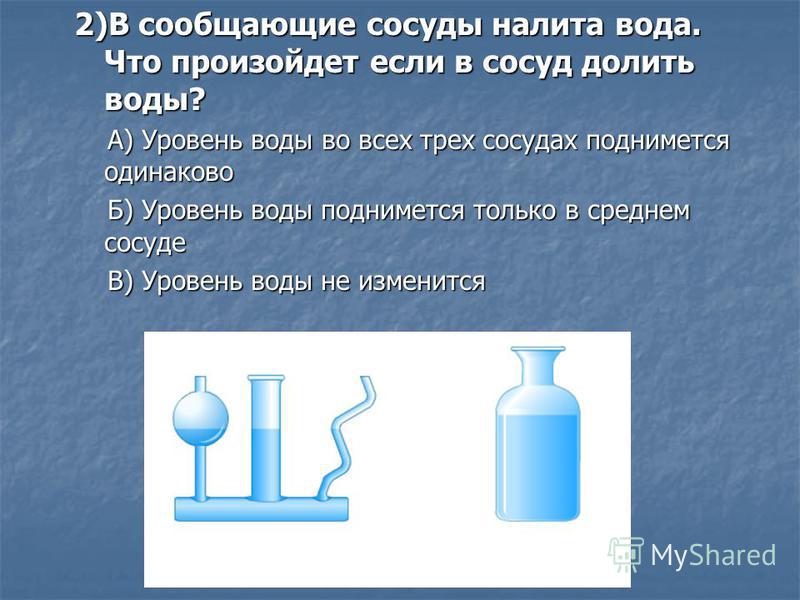 2)В сообщающие сосуды налита вода. Что произойдет если в сосуд долить воды?

А) Уровень воды во всех трех сосудах поднимется одинаково

Б) Уровень воды поднимется только в среднем сосуде

В) Уровень воды не изменится

MyShared